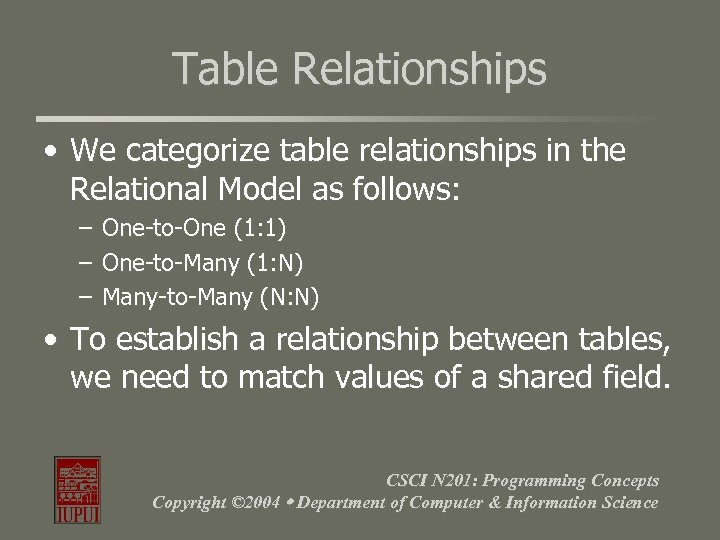 Table Relationships

• We categorize table relationships in the Relational Model as follows:
– One-to-One (1:1)
– One-to-Many (1:N)
– Many-to-Many (N:N)

• To establish a relationship between tables, we need to match values of a shared field.

IUPUI

CSCI N201: Programming Concepts
Copyright ©2004 • Department of Computer & Information Science